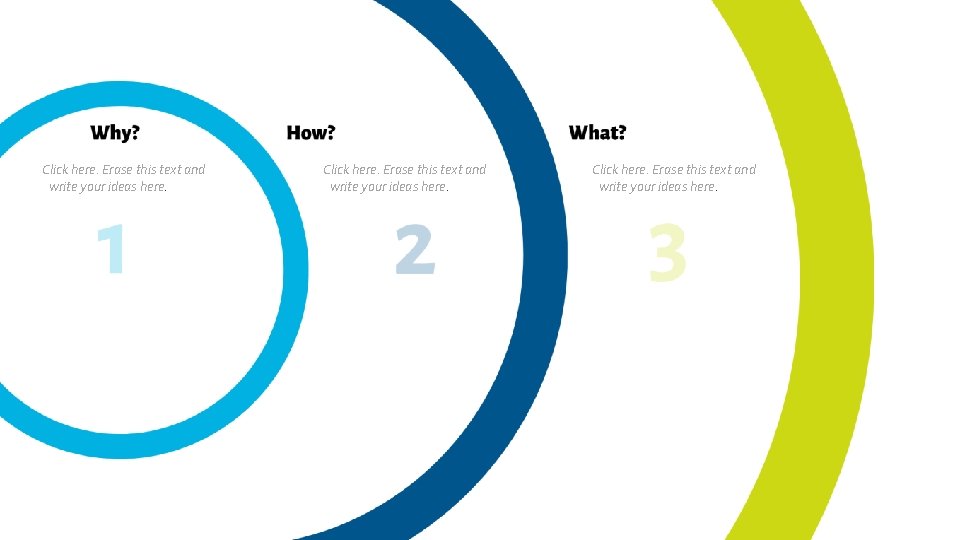 Why?

Click here. Erase this text and write your ideas here.

1

How?

Click here. Erase this text and write your ideas here.

2

What?

Click here. Erase this text and write your ideas here.

3